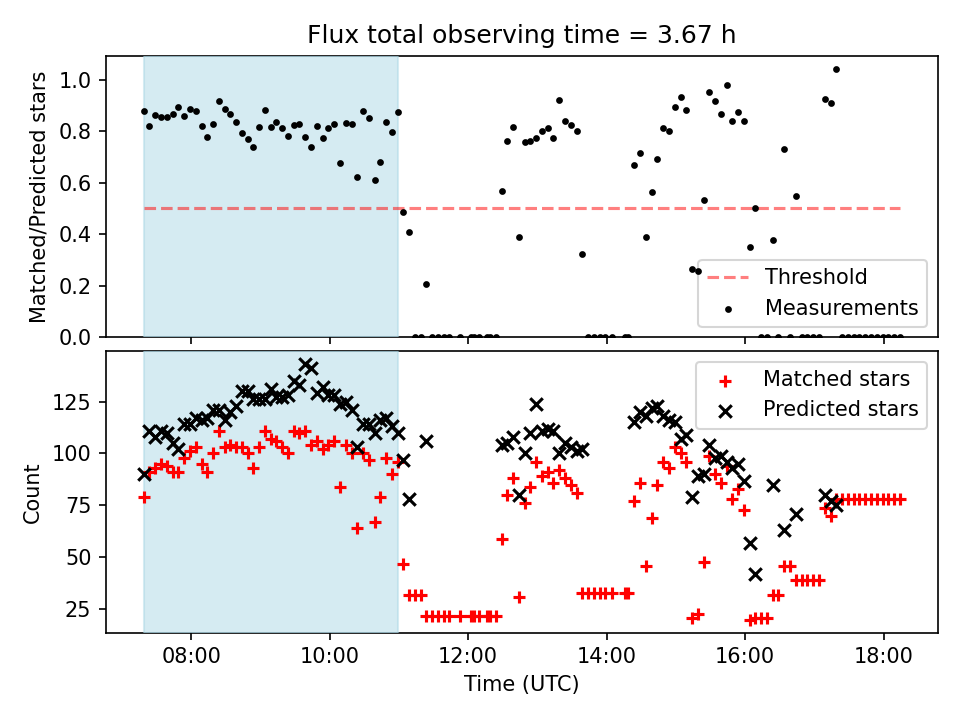 Flux total observing time = 3.67 h

Matched/Predicted stars

1.0
0.8
0.6
0.4
0.2
0.0

Threshold
Measurements

Count

125
100
75
50
25

Matched stars
Predicted stars

08:00
10:00
12:00
14:00
16:00
18:00

Time (UTC)